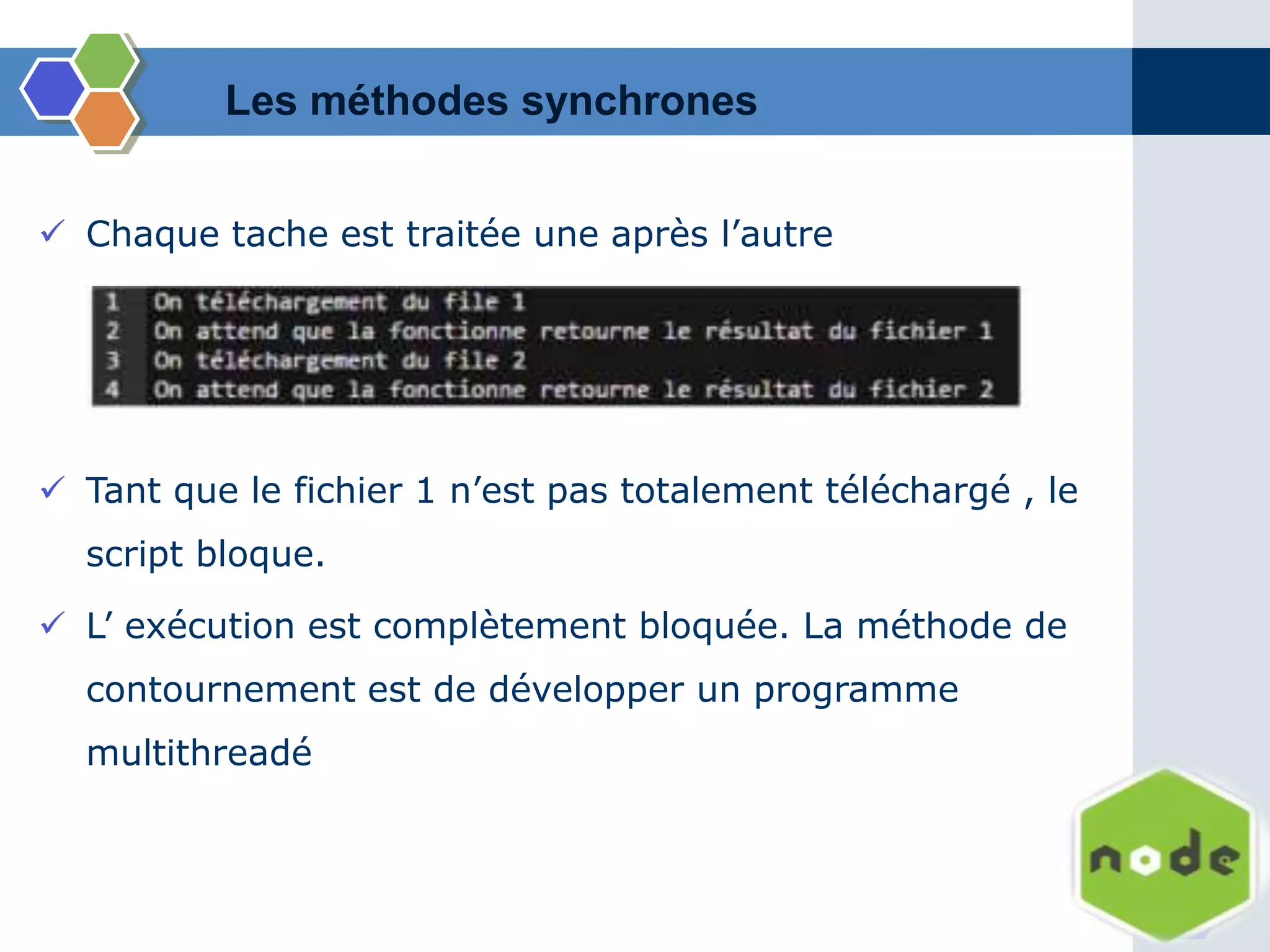 Les méthodes synchrones

✓ Chaque tache est traitée une après l’autre

1 On téléchargement du file 1
2 On attend que la fonctionne retourne le résultat du fichier 1
3 On téléchargement du file 2
4 On attend que la fonctionne retourne le résultat du fichier 2

✓ Tant que le fichier 1 n’est pas totalement téléchargé , le script bloque.

✓ L’ exécution est complètement bloquée. La méthode de contournement est de développer un programme multithreadé

node